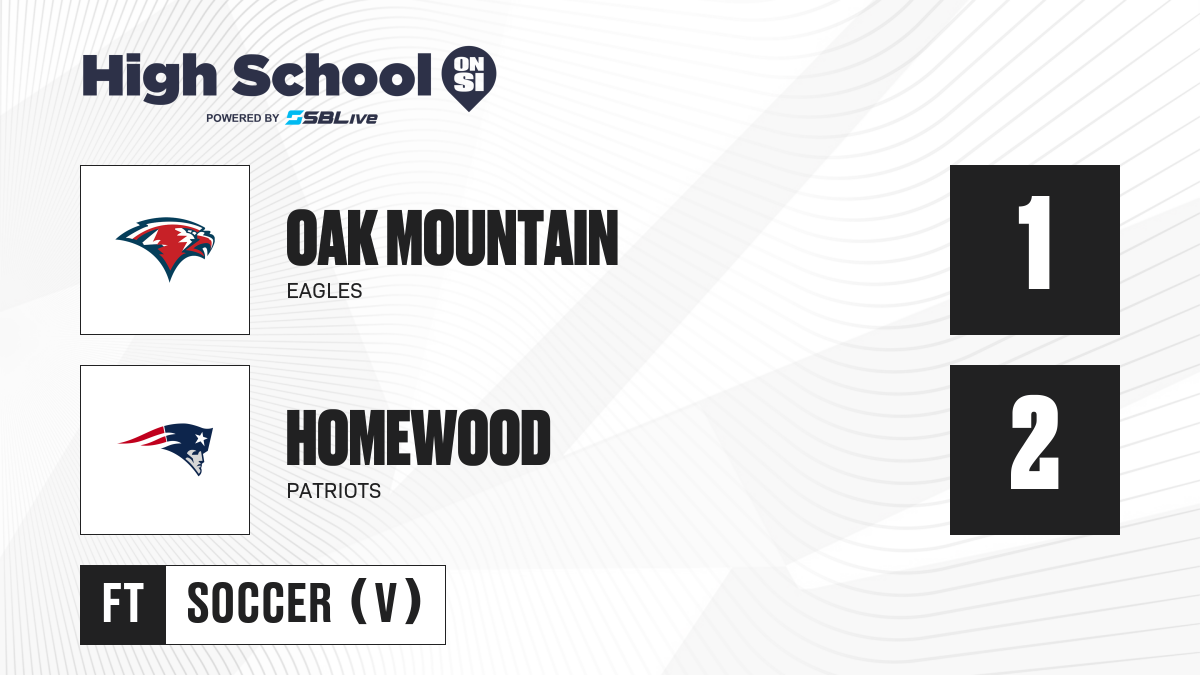 High School ON SI
POWERED BY SBLive

OAK MOUNTAIN
EAGLES

1

HOMEWOOD
PATRIOTS

2

FT SOCCER (V)